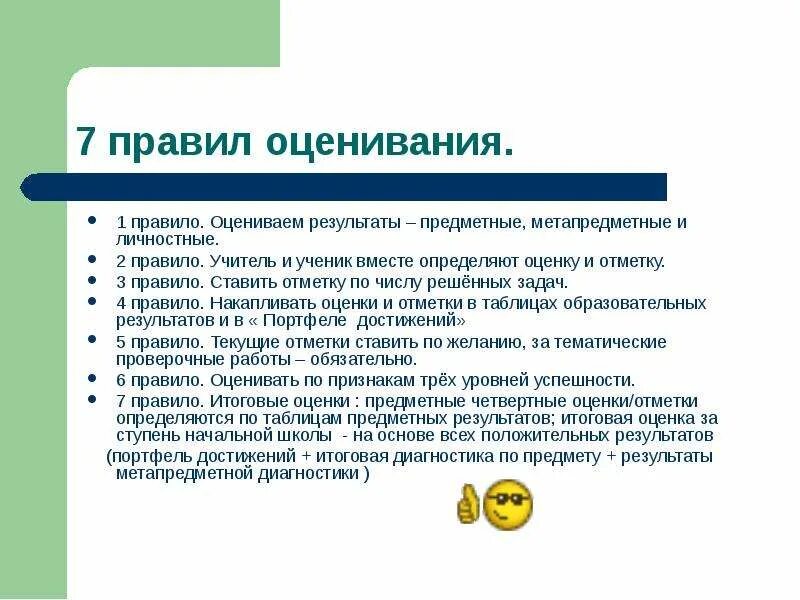 7 правил оценивания.

- 1 правило. Оцениваем результаты – предметные, метапредметные и личностные.
- 2 правило. Учитель и ученик вместе определяют оценку и отметку.
- 3 правило. Ставить отметку по числу решённых задач.
- 4 правило. Накапливать оценки и отметки в таблицах образовательных результатов и в « Портфеле достижений»
- 5 правило. Текущие отметки ставить по желанию, за тематические проверочные работы – обязательно.
- 6 правило. Оценивать по признакам трёх уровней успешности.
- 7 правило. Итоговые оценки : предметные четвертные оценки/отметки определяются по таблицам предметных результатов; итоговая оценка за ступень начальной школы - на основе всех положительных результатов

(портфель достижений + итоговая диагностика по предмету + результаты метапредметной диагностики )